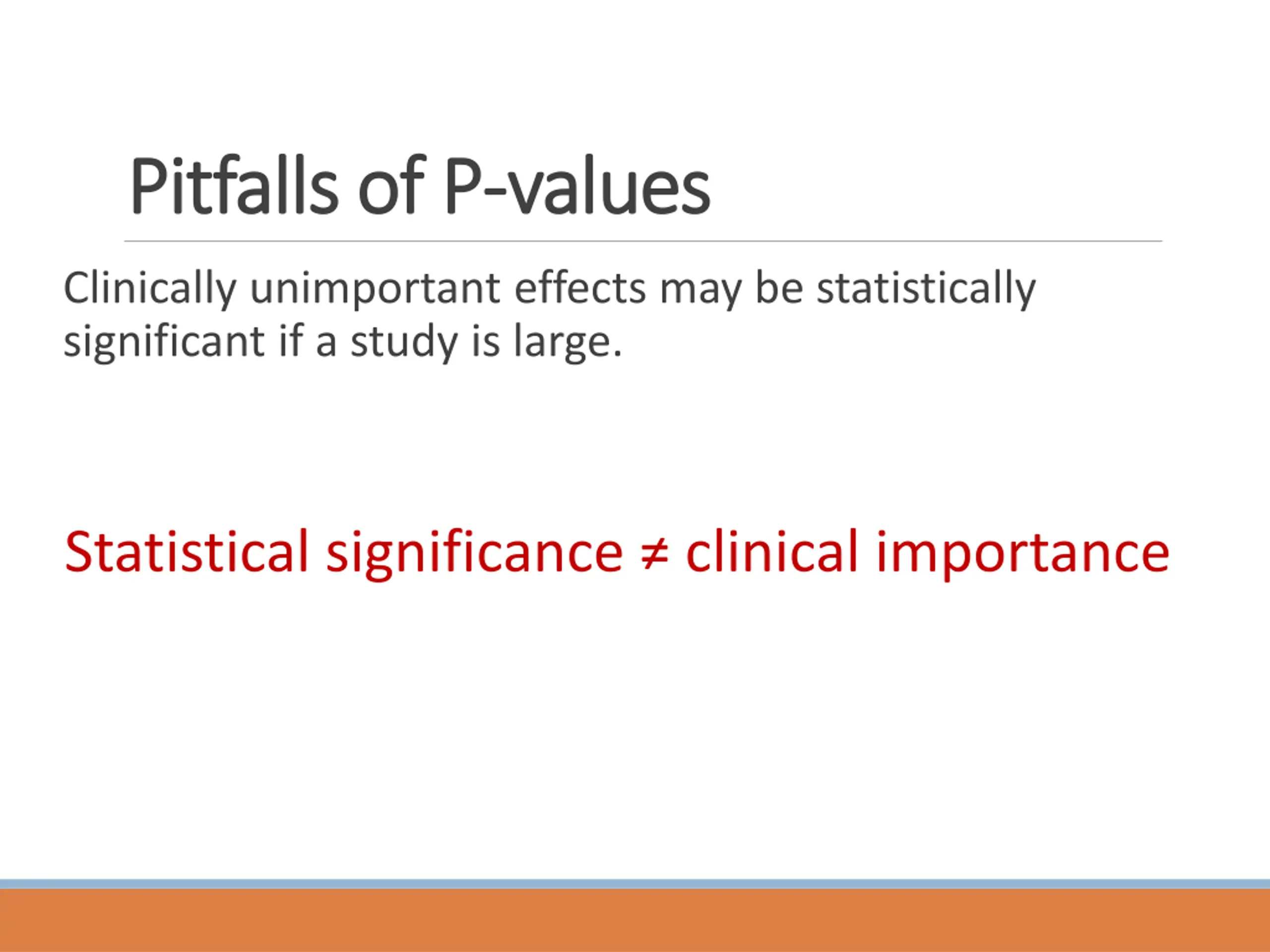 Pitfalls of P-values

Clinically unimportant effects may be statistically significant if a study is large.

Statistical significance ≠ clinical importance